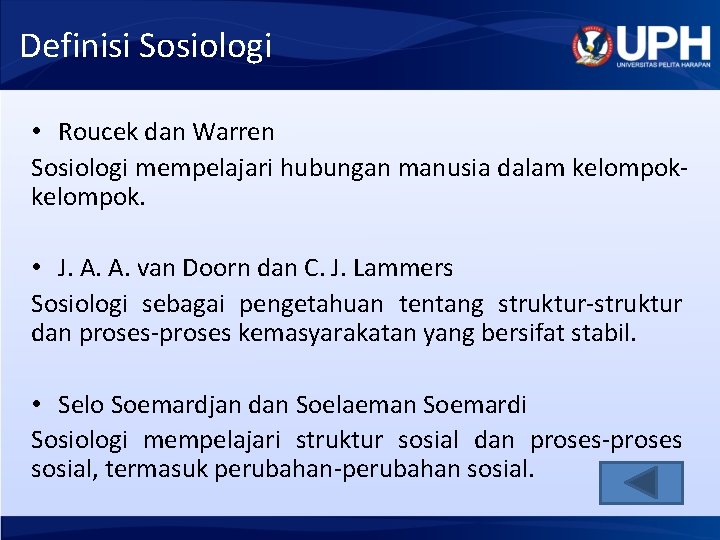 Definisi Sosiologi

UPH
UNIVERSITAS PELITA HARAPAN

• Roucek dan Warren
Sosiologi mempelajari hubungan manusia dalam kelompok-kelompok.

• J. A. A. van Doorn dan C. J. Lammers
Sosiologi sebagai pengetahuan tentang struktur-struktur dan proses-proses kemasyarakatan yang bersifat stabil.

• Selo Soemardjan dan Soelaeman Soemardi
Sosiologi mempelajari struktur sosial dan proses-proses sosial, termasuk perubahan-perubahan sosial.